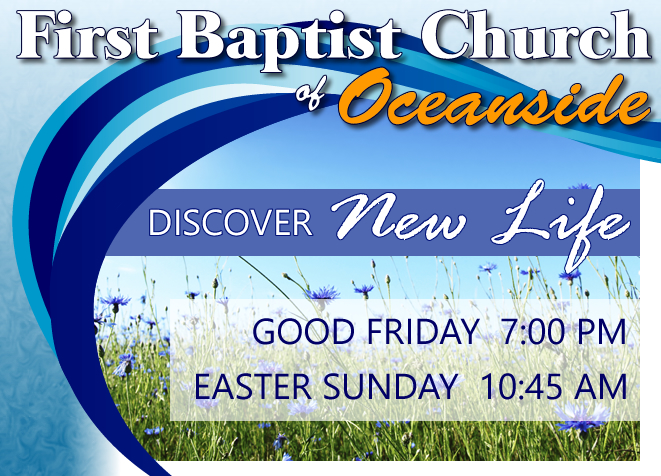 First Baptist Church
of Oceanside

DISCOVER New Life

GOOD FRIDAY 7:00 PM
EASTER SUNDAY 10:45 AM